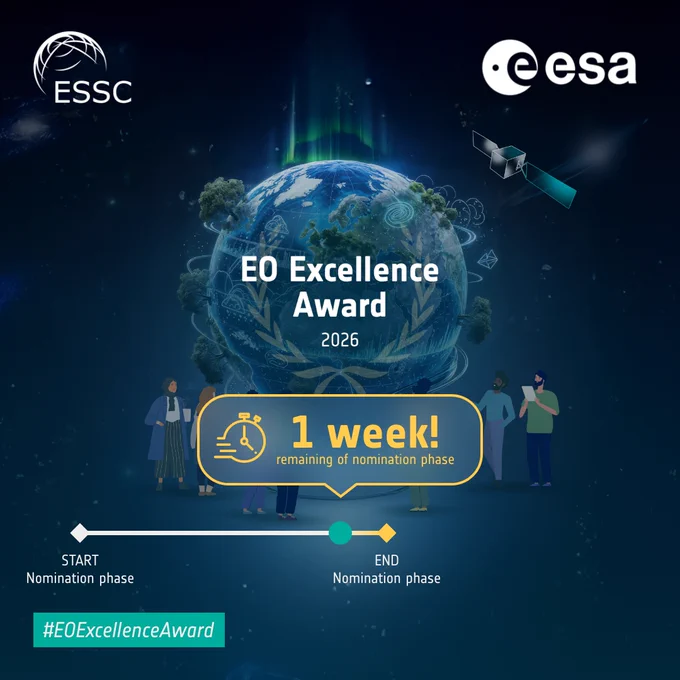 ESSC

esa

EO Excellence Award

2026

1 week!
remaining of nomination phase

START
Nomination phase

END
Nomination phase

#EOExcellenceAward